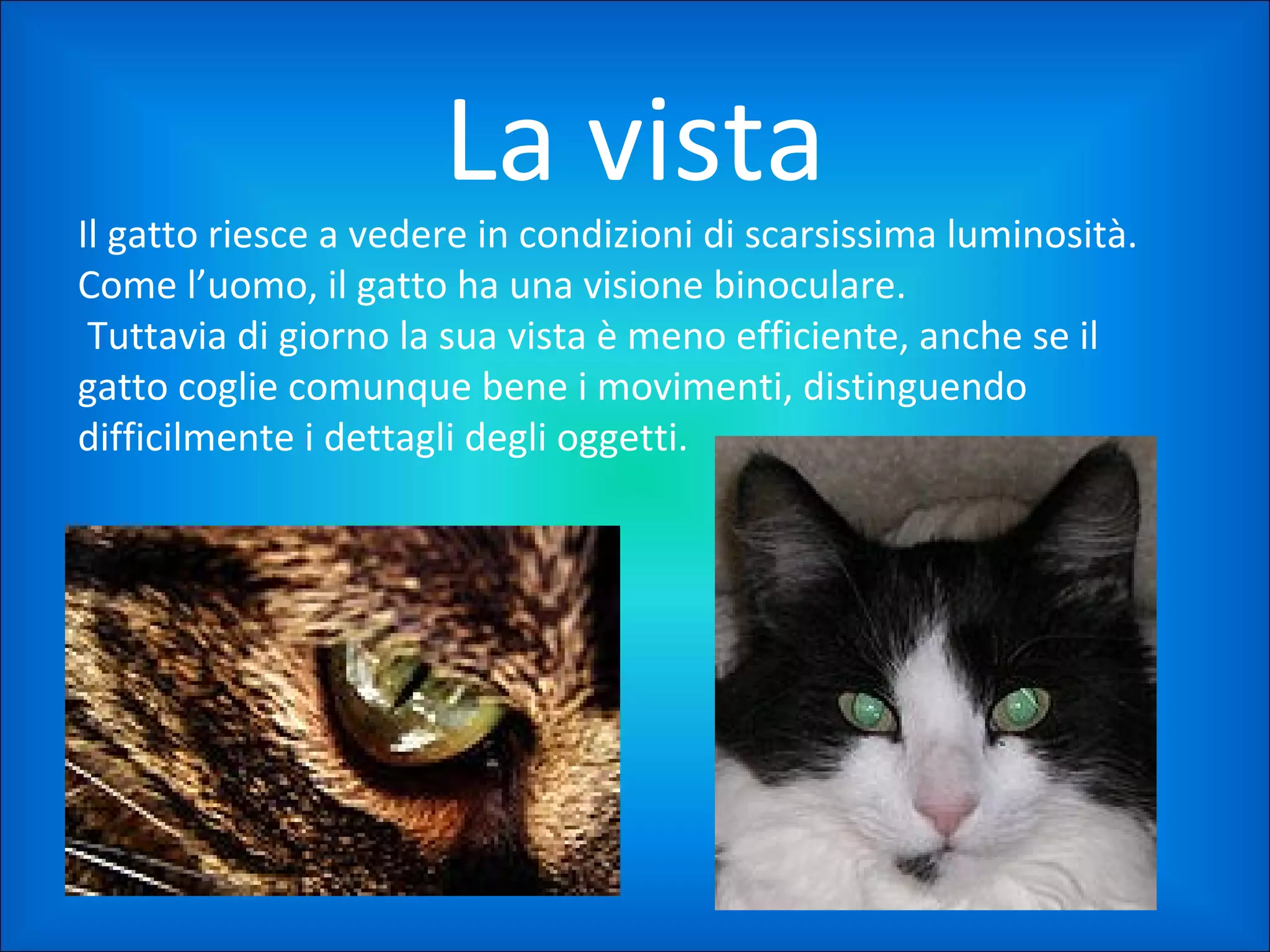 La vista

Il gatto riesce a vedere in condizioni di scarsissima luminosità. Come l’uomo, il gatto ha una visione binoculare.
Tuttavia di giorno la sua vista è meno efficiente, anche se il gatto coglie comunque bene i movimenti, distinguendo difficilmente i dettagli degli oggetti.